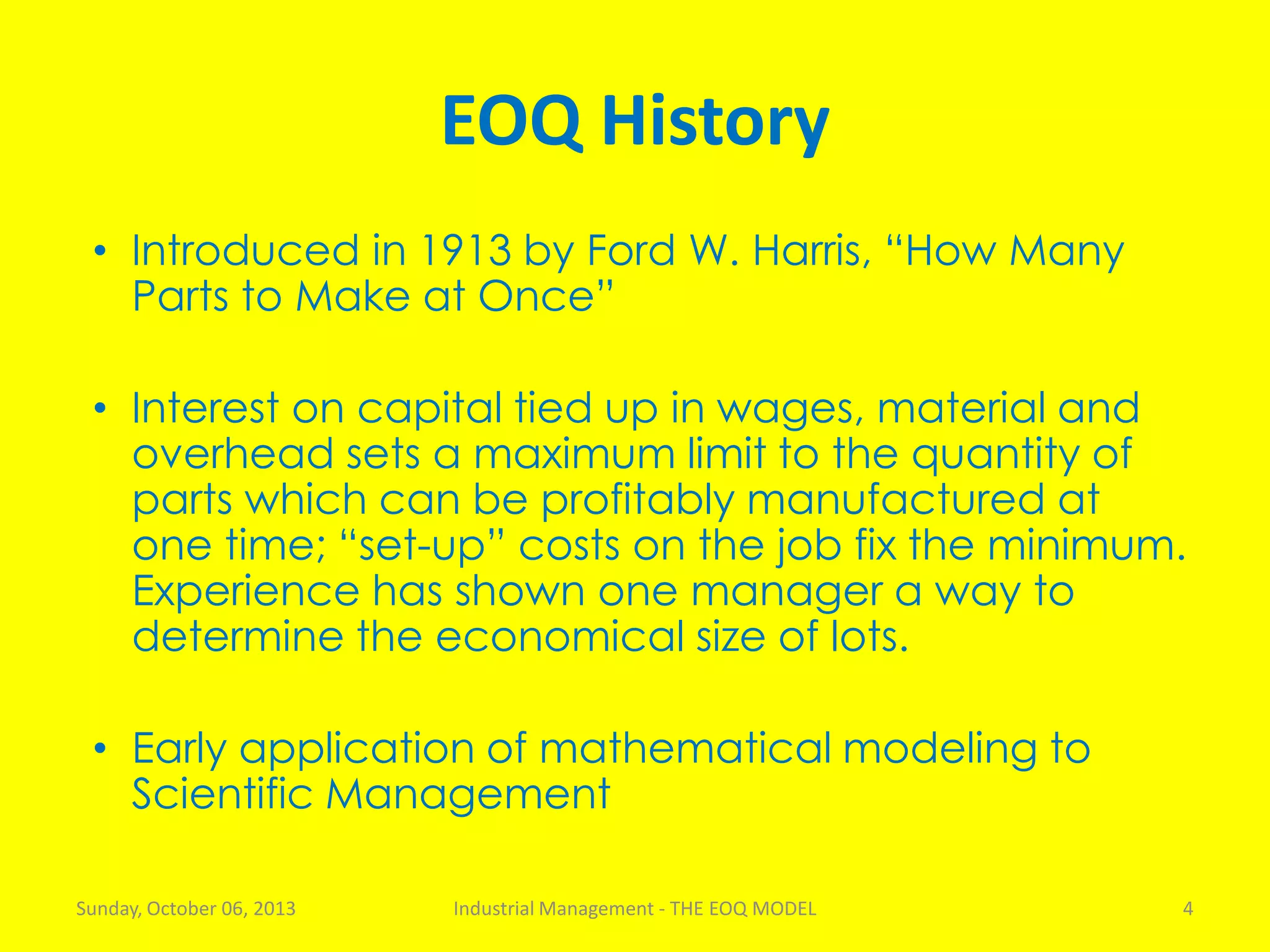 EOQ History

• Introduced in 1913 by Ford W. Harris, “How Many Parts to Make at Once”

• Interest on capital tied up in wages, material and overhead sets a maximum limit to the quantity of parts which can be profitably manufactured at one time; “set-up” costs on the job fix the minimum. Experience has shown one manager a way to determine the economical size of lots.

• Early application of mathematical modeling to Scientific Management

Sunday, October 06, 2013 Industrial Management - THE EOQ MODEL 4